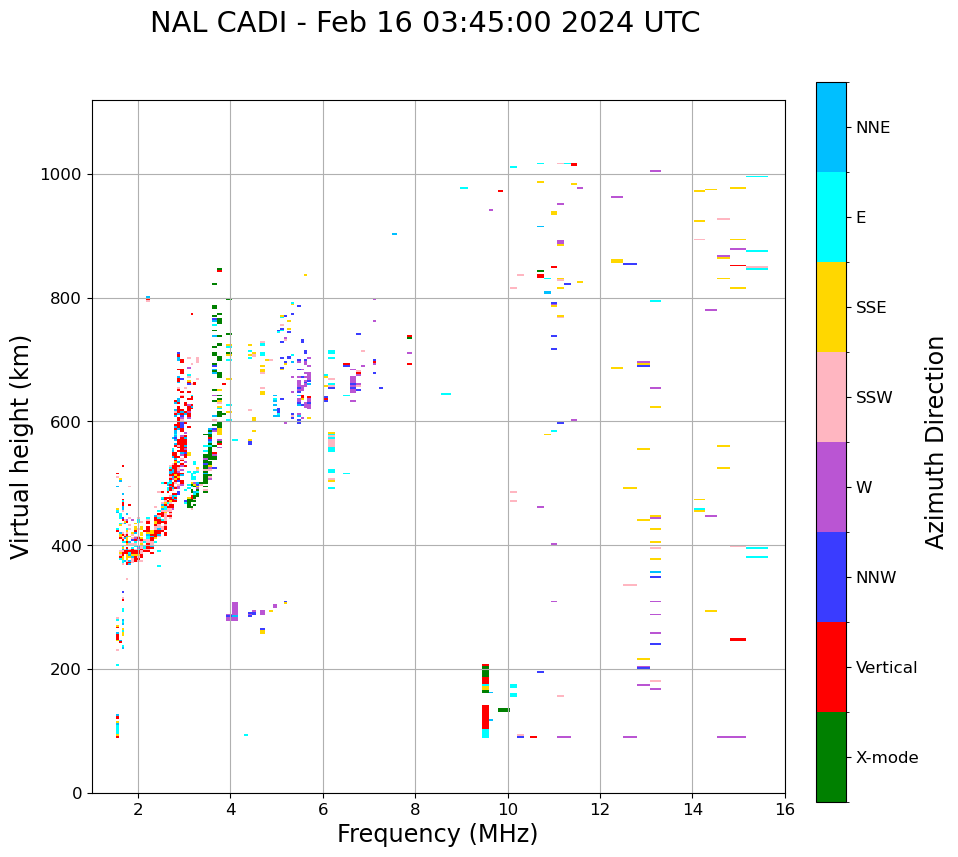 NAL CADI - Feb 16 03:45:00 2024 UTC

Virtual height (km)

1000
800
600
400
200
0

2
4
6
8
10
12
14
16

Frequency (MHz)

NNE
E
SSE
SSW
W
NNW
Vertical
X-mode

Azimuth Direction